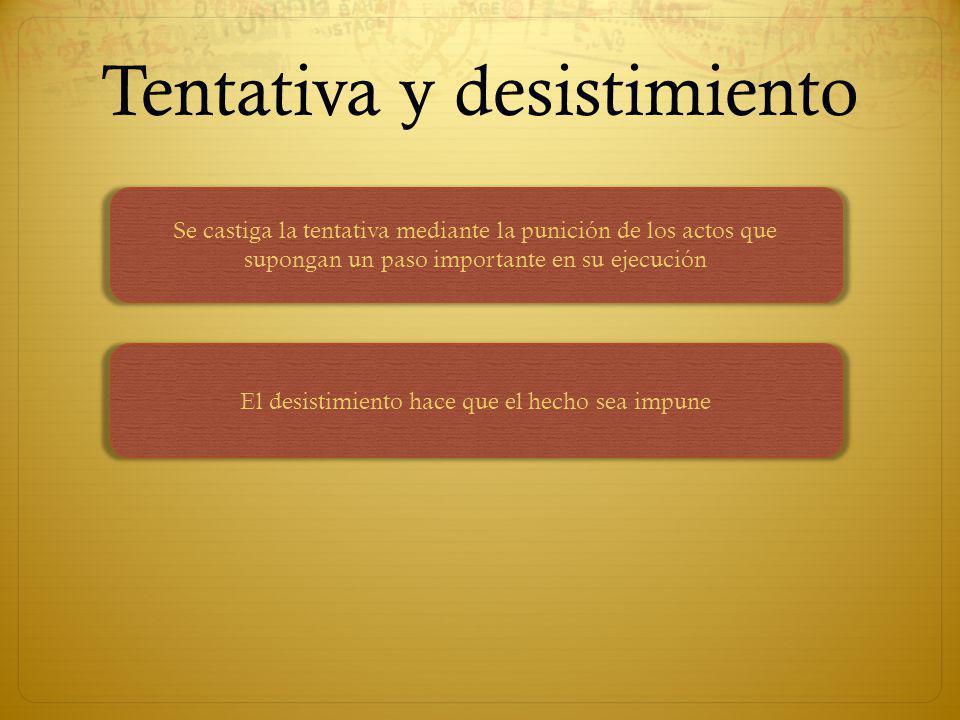 Tentativa y desistimiento

Se castiga la tentativa mediante la punición de los actos que supongan un paso importante en su ejecución

El desistimiento hace que el hecho sea impune